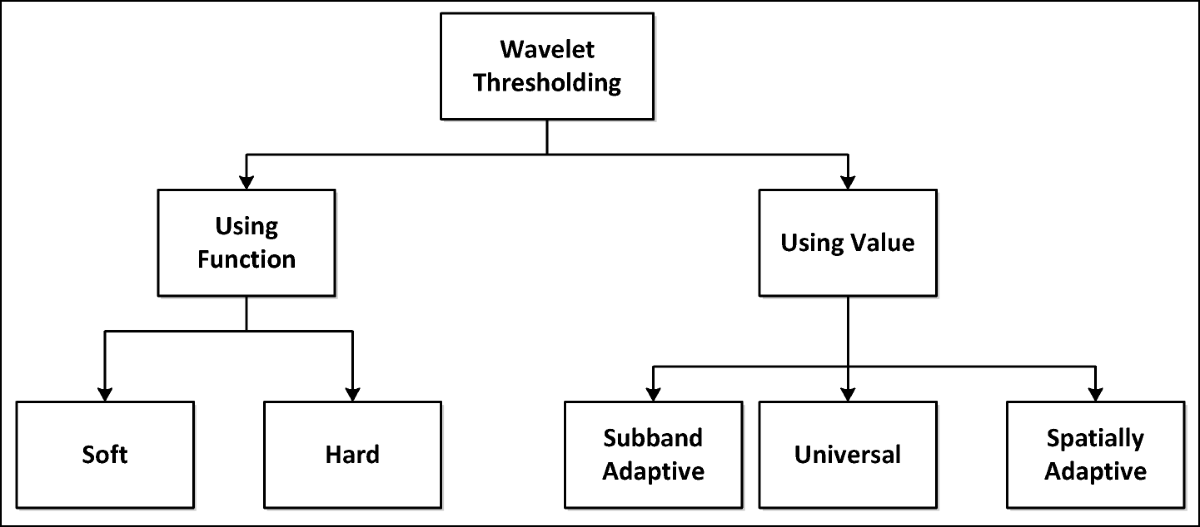 Wavelet Thresholding

Using Function

Using Value

Soft

Hard

Subband Adaptive

Universal

Spatially Adaptive